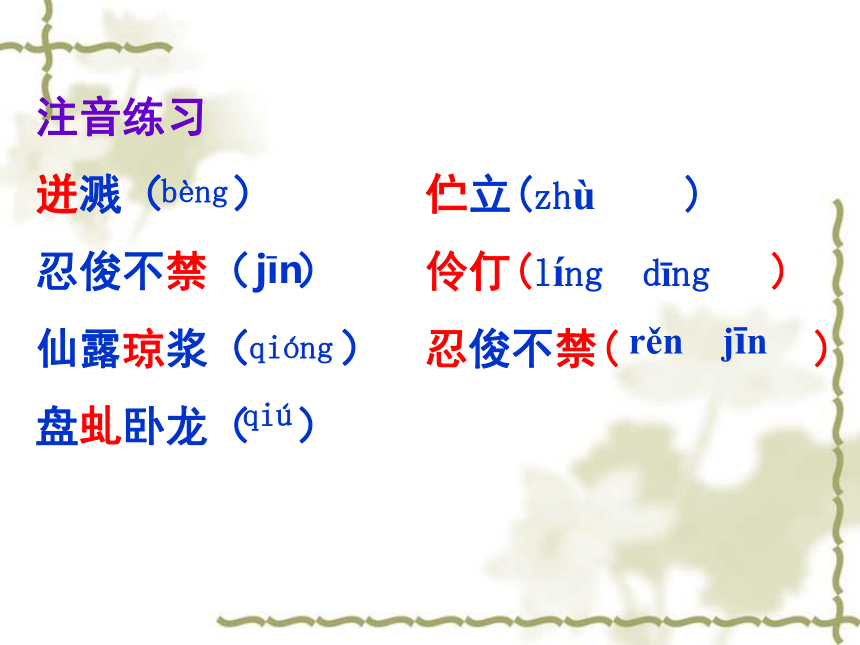 注音练习

迸溅（bèng）

忍俊不禁（jīn）

仙露琼浆（qióng）

盘虬卧龙（qiú）

伫立（zhù ）

伶仃（líng dīng ）

忍俊不禁（rěn jīn ）